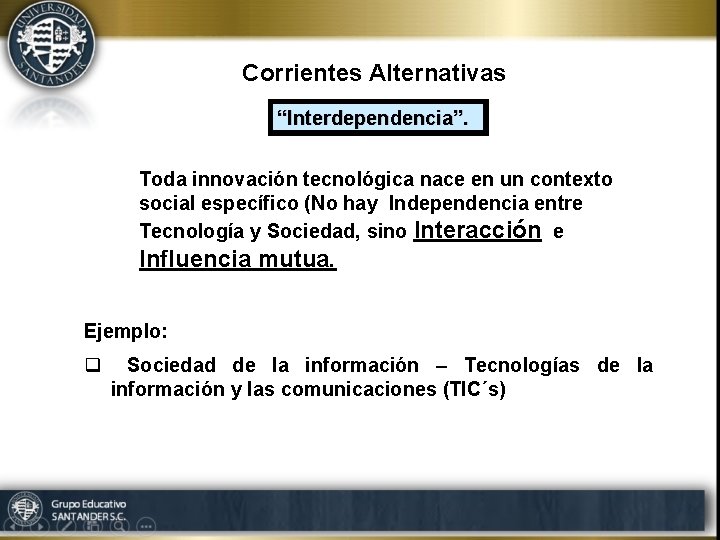 UNIVERSIDAD SANTANDER

Corrientes Alternativas

“Interdependencia”.

Toda innovación tecnológica nace en un contexto social específico (No hay Independencia entre Tecnología y Sociedad, sino Interacción e Influencia mutua.

Ejemplo:

❑ Sociedad de la información – Tecnologías de la información y las comunicaciones (TIC´s)

Grupo Educativo SANTANDER S.C.